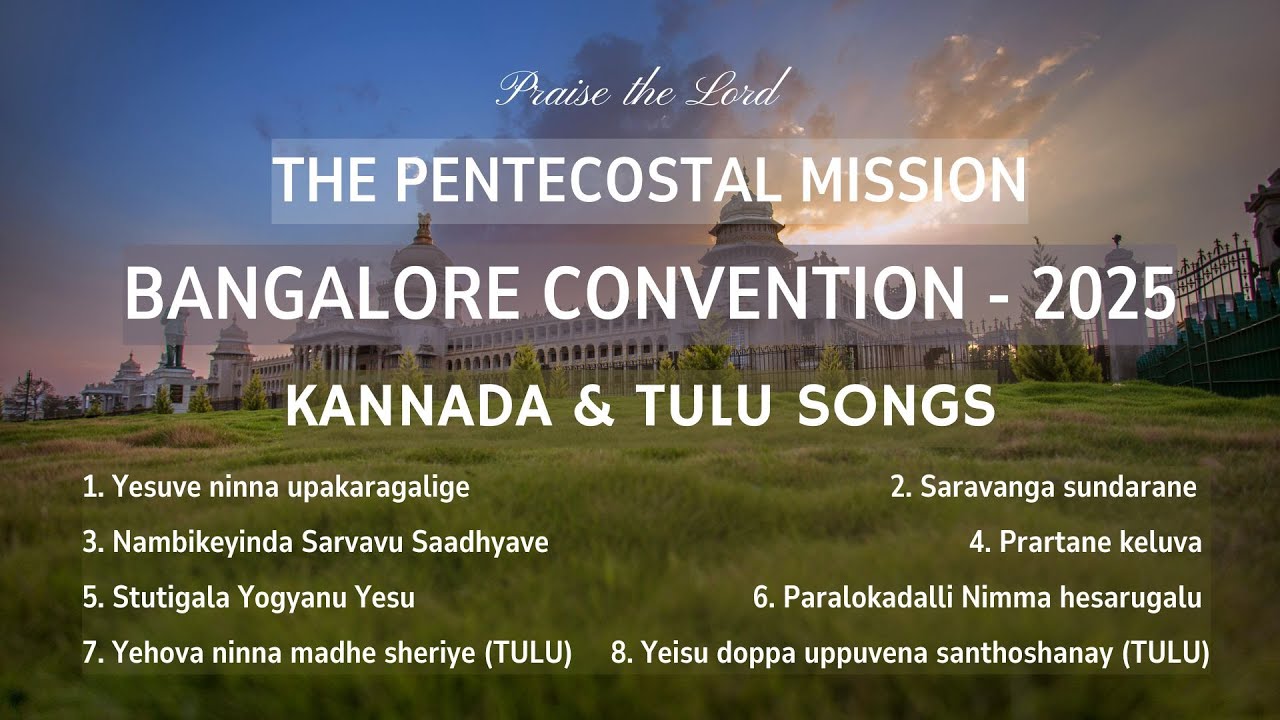 Praise the Lord

THE PENTECOSTAL MISSION

BANGALORE CONVENTION - 2025

KANNADA & TULU SONGS

1. Yesuve ninna upakaragalige
2. Saravanga sundarane
3. Nambikeyinda Sarvavu Saadhyave
4. Prartane keluva
5. Stutigala Yogyanu Yesu
6. Paralokadalli Nimma hesarugalu
7. Yehova ninna madhe sheriye (TULU)
8. Yeisu doppa uppuvena santhoshanay (TULU)